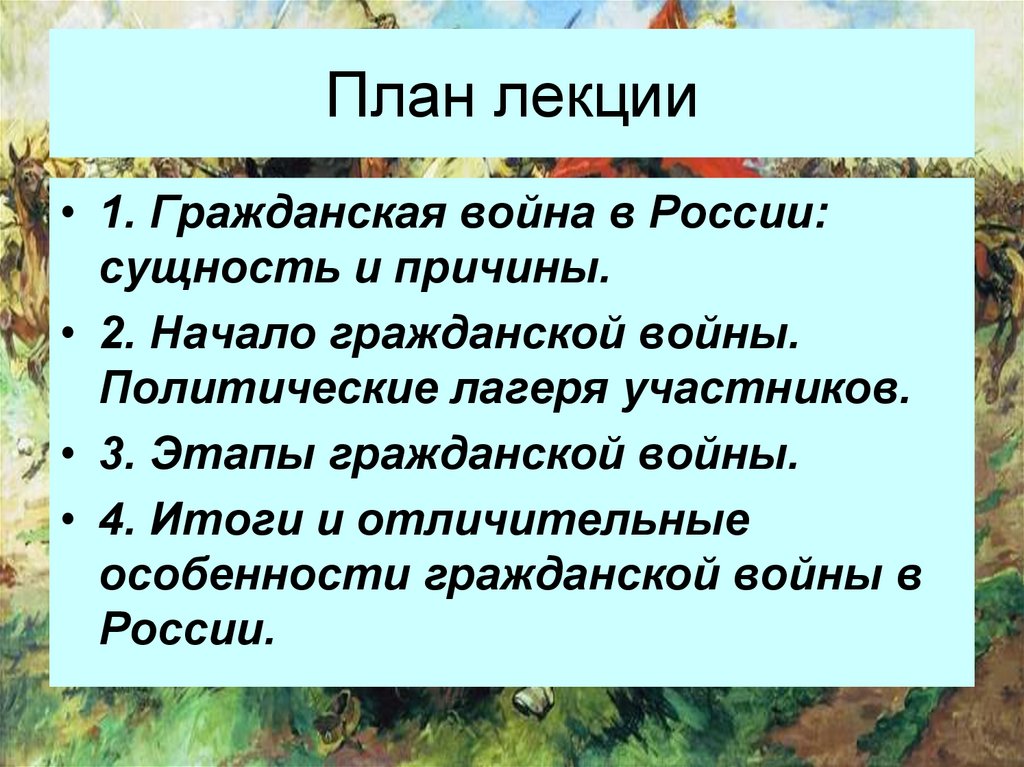 План лекции

• 1. Гражданская война в России: сущность и причины.
• 2. Начало гражданской войны. Политические лагеря участников.
• 3. Этапы гражданской войны.
• 4. Итоги и отличительные особенности гражданской войны в России.